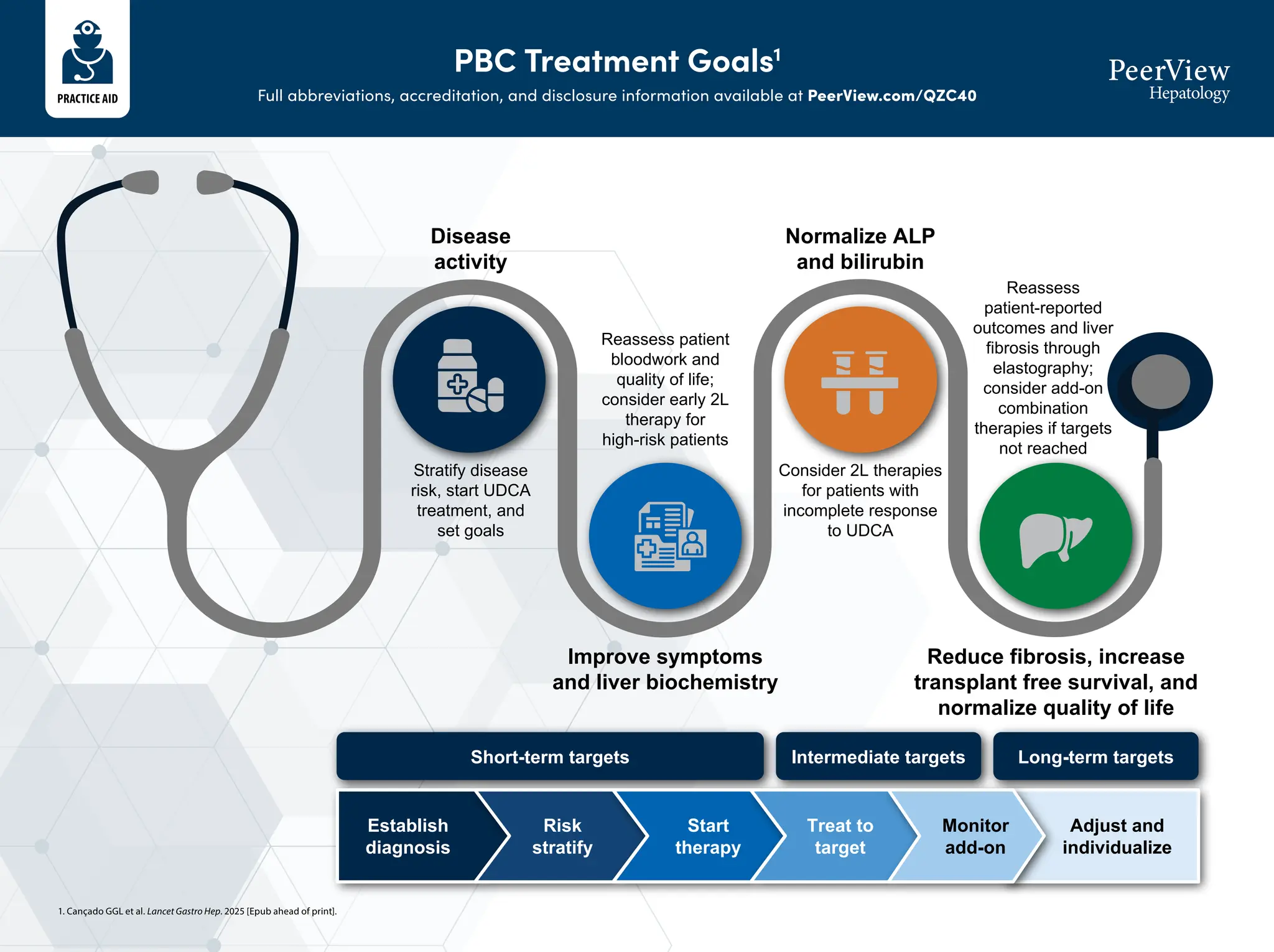 PRACTICE AID

PBC Treatment Goals$^1$

Full abbreviations, accreditation, and disclosure information available at PeerView.com/QZC40

PeerView Hepatology

Disease activity

Stratify disease risk, start UDCA treatment, and set goals

Reassess patient bloodwork and quality of life; consider early 2L therapy for high-risk patients

Improve symptoms and liver biochemistry

Normalize ALP and bilirubin

Consider 2L therapies for patients with incomplete response to UDCA

Reassess patient-reported outcomes and liver fibrosis through elastography; consider add-on combination therapies if targets not reached

Reduce fibrosis, increase transplant free survival, and normalize quality of life

Short-term targets

Intermediate targets

Long-term targets

Establish diagnosis

Risk stratify

Start therapy

Treat to target

Monitor add-on

Adjust and individualize

1. Cançado GGL et al. Lancet Gastro Hep. 2025 [Epub ahead of print].